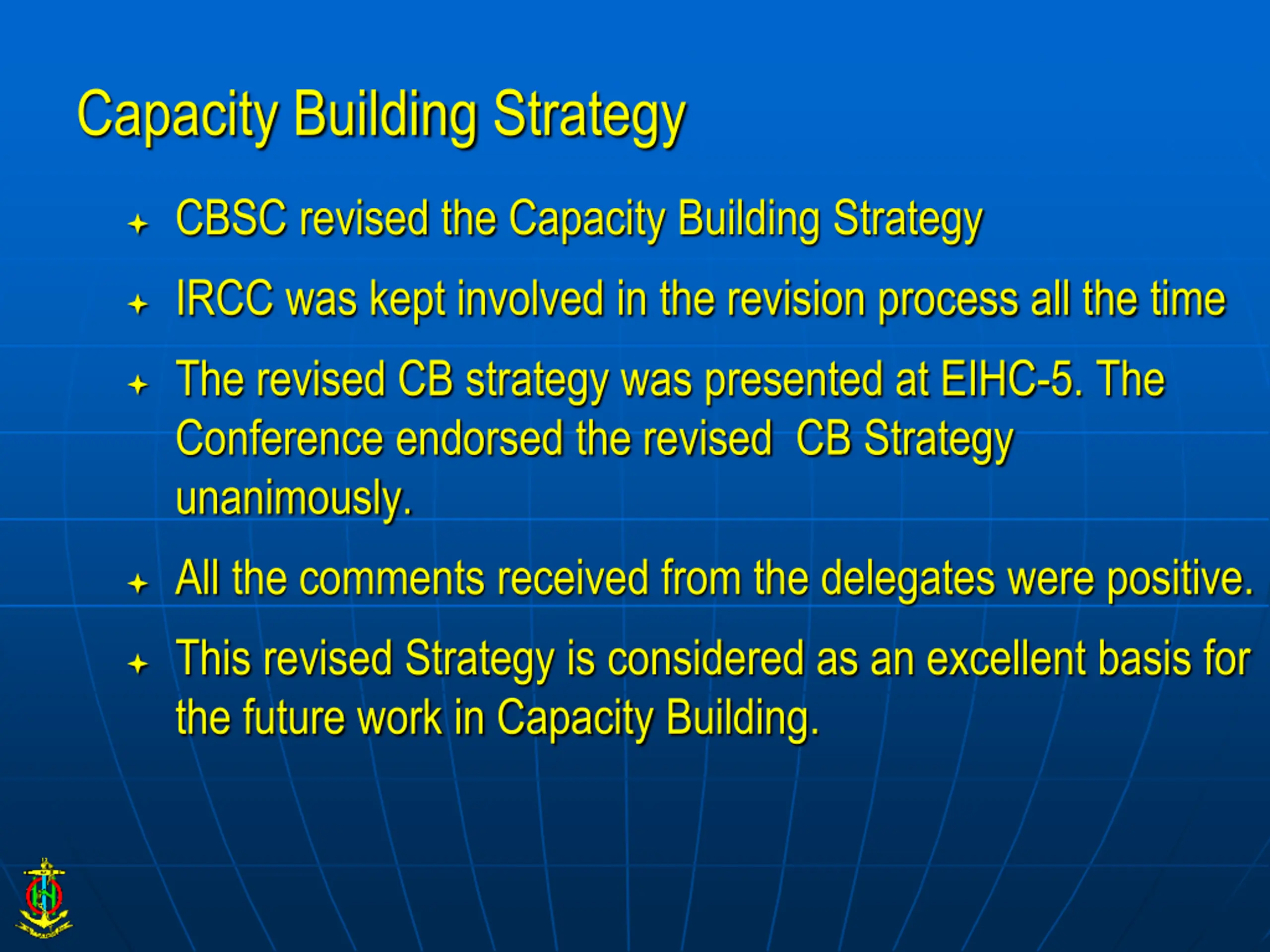 Capacity Building Strategy

CBSC revised the Capacity Building Strategy

IRCC was kept involved in the revision process all the time

The revised CB strategy was presented at EIHC-5. The Conference endorsed the revised CB Strategy unanimously.

All the comments received from the delegates were positive.

This revised Strategy is considered as an excellent basis for the future work in Capacity Building.